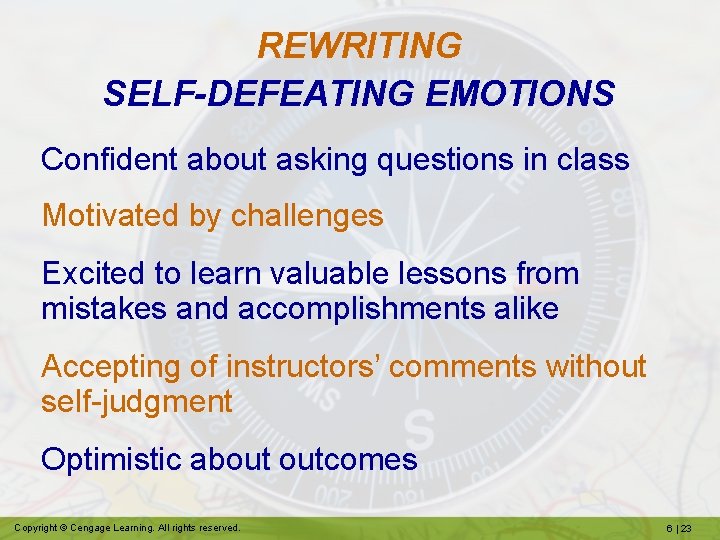 REWRITING
SELF-DEFEATING EMOTIONS

Confident about asking questions in class

Motivated by challenges

Excited to learn valuable lessons from mistakes and accomplishments alike

Accepting of instructors' comments without self-judgment

Optimistic about outcomes

Copyright © Cengage Learning. All rights reserved.

6 | 23